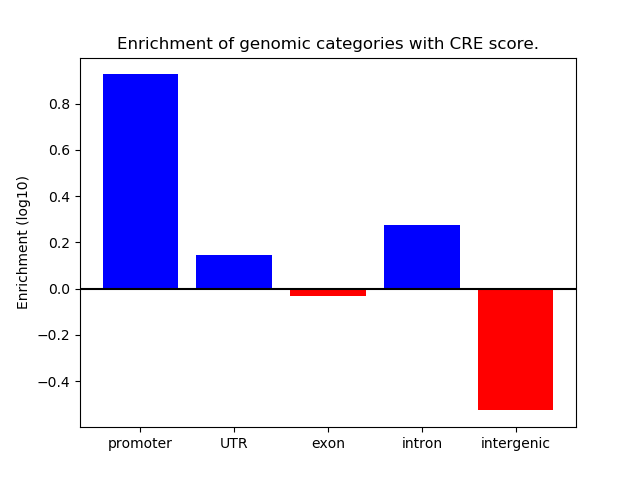 Enrichment of genomic categories with CRE score.

Enrichment (log10)

0.8
0.6
0.4
0.2
0.0
−0.2
−0.4

promoter
UTR
exon
intron
intergenic